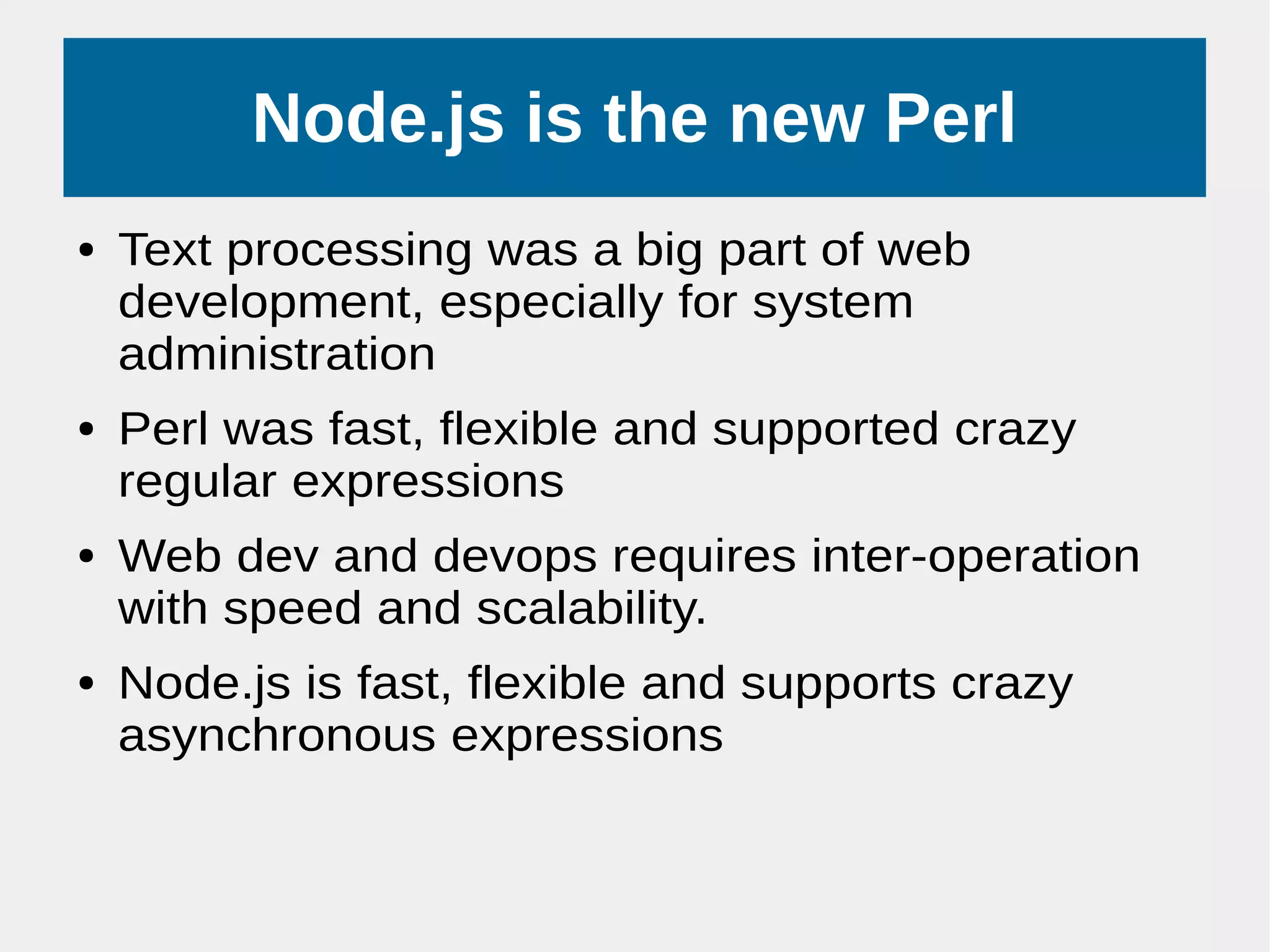 Node.js is the new Perl

• Text processing was a big part of web development, especially for system administration

• Perl was fast, flexible and supported crazy regular expressions

• Web dev and devops requires inter-operation with speed and scalability.

• Node.js is fast, flexible and supports crazy asynchronous expressions